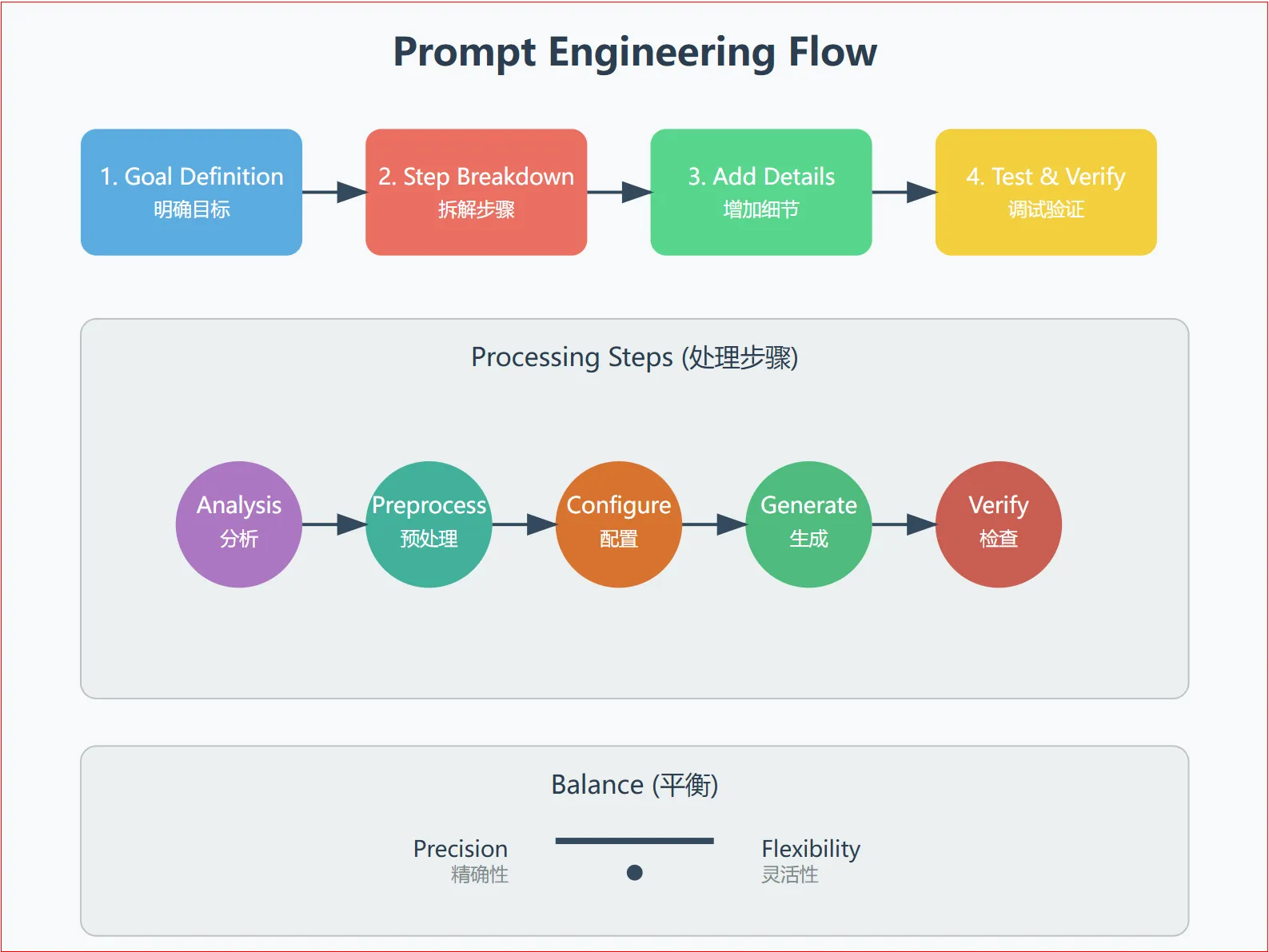 Prompt Engineering Flow

1. Goal Definition
明确目标

2. Step Breakdown
拆解步骤

3. Add Details
增加细节

4. Test & Verify
调试验证

Processing Steps (处理步骤)

Analysis
分析

Preprocess
预处理

Configure
配置

Generate
生成

Verify
检查

Balance (平衡)

Precision
精确性

Flexibility
灵活性